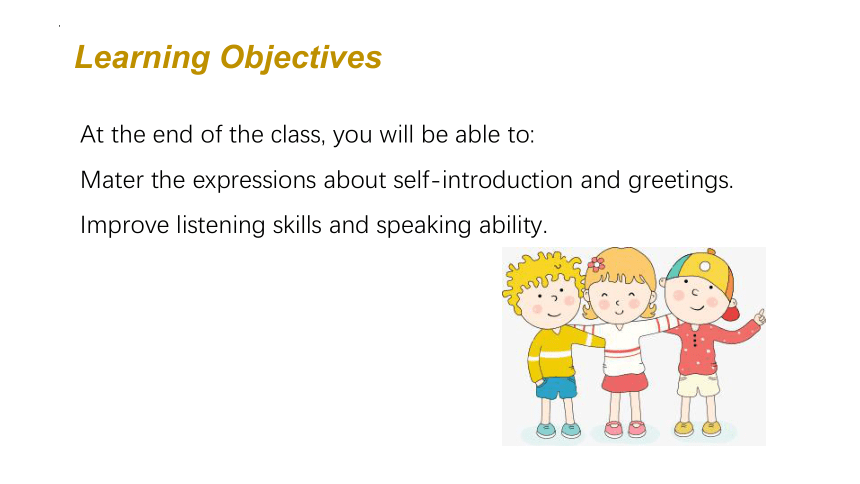 Learning Objectives

At the end of the class, you will be able to:

Mater the expressions about self-introduction and greetings.

Improve listening skills and speaking ability.